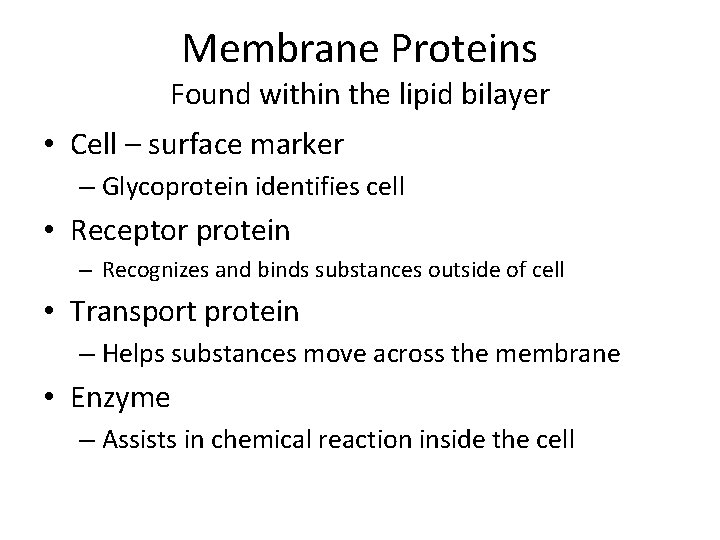 Membrane Proteins
Found within the lipid bilayer

• Cell – surface marker
– Glycoprotein identifies cell
• Receptor protein
– Recognizes and binds substances outside of cell
• Transport protein
– Helps substances move across the membrane
• Enzyme
– Assists in chemical reaction inside the cell